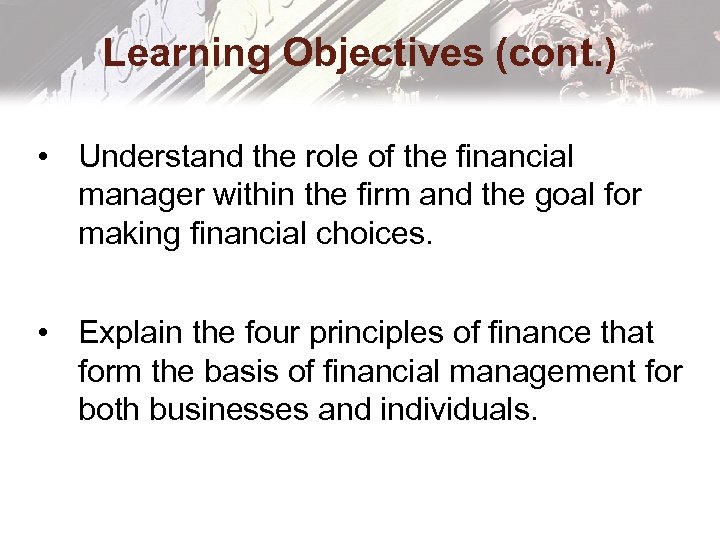 Learning Objectives (cont.)

• Understand the role of the financial manager within the firm and the goal for making financial choices.

• Explain the four principles of finance that form the basis of financial management for both businesses and individuals.